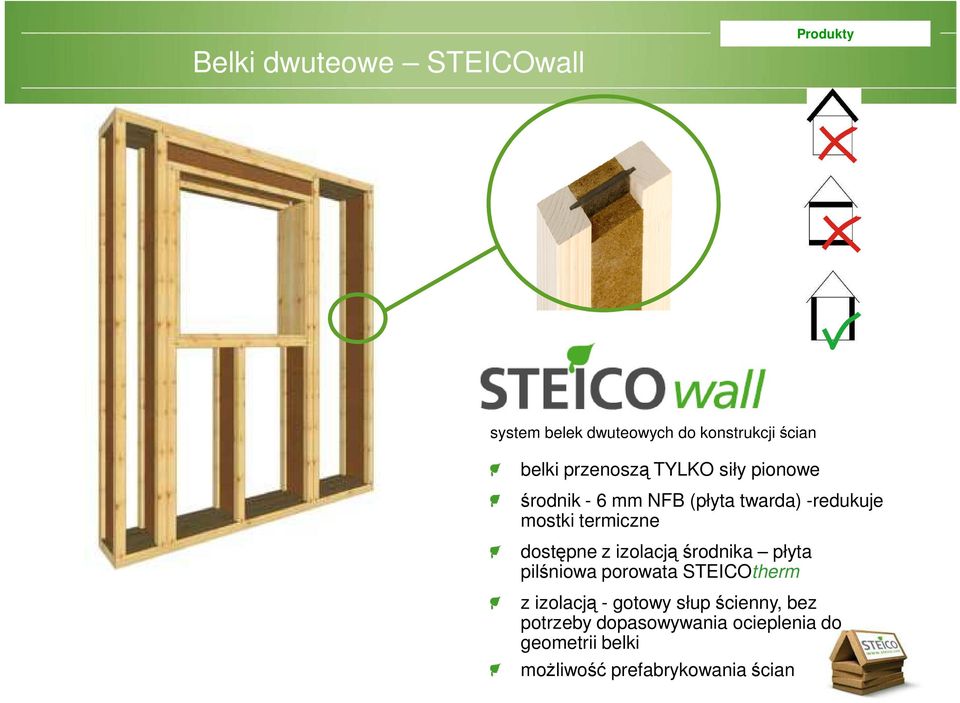 Produkty

Belki dwuteowe – STEICOwall

STEICOwall

system belek dwuteowych do konstrukcji ścian

belki przenoszą TYLKO siły pionowe

środnik - 6 mm NFB (płyta twarda) -redukuje mostki termiczne

dostępne z izolacją środnika – płyta pilśniowa porowata STEICOtherm

z izolacją - gotowy słup ścienny, bez potrzeby dopasowywania ocieplenia do geometrii belki

możliwość prefabrykowania ścian

STEICO